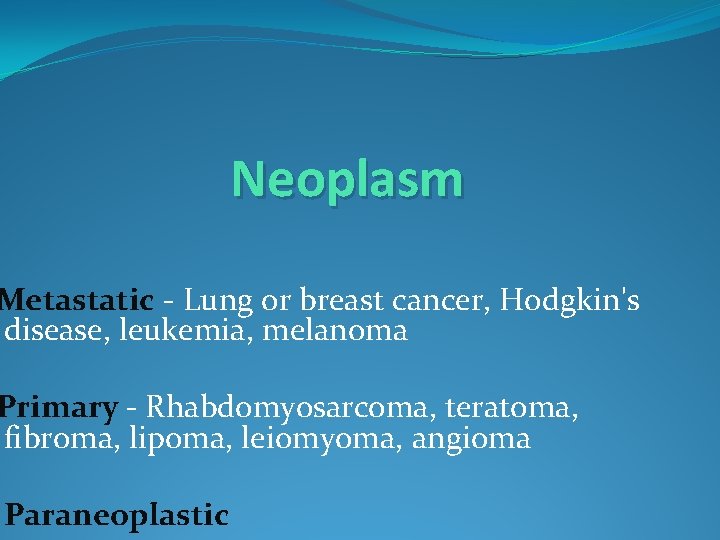 Neoplasm

Metastatic - Lung or breast cancer, Hodgkin's disease, leukemia, melanoma

Primary - Rhabdomyosarcoma, teratoma, fibroma, lipoma, leiomyoma, angioma

Paraneoplastic